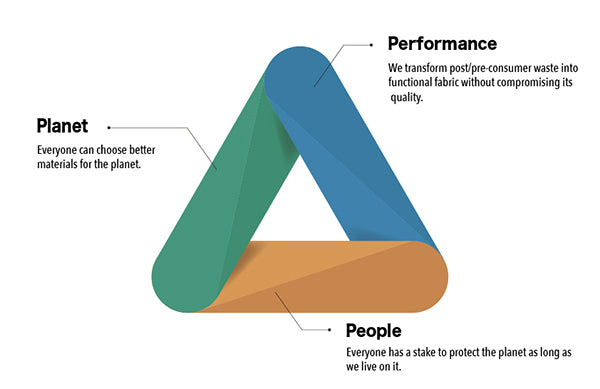 Performance

We transform post/pre-consumer waste into functional fabric without compromising its quality.

Planet

Everyone can choose better materials for the planet.

People

Everyone has a stake to protect the planet as long as we live on it.